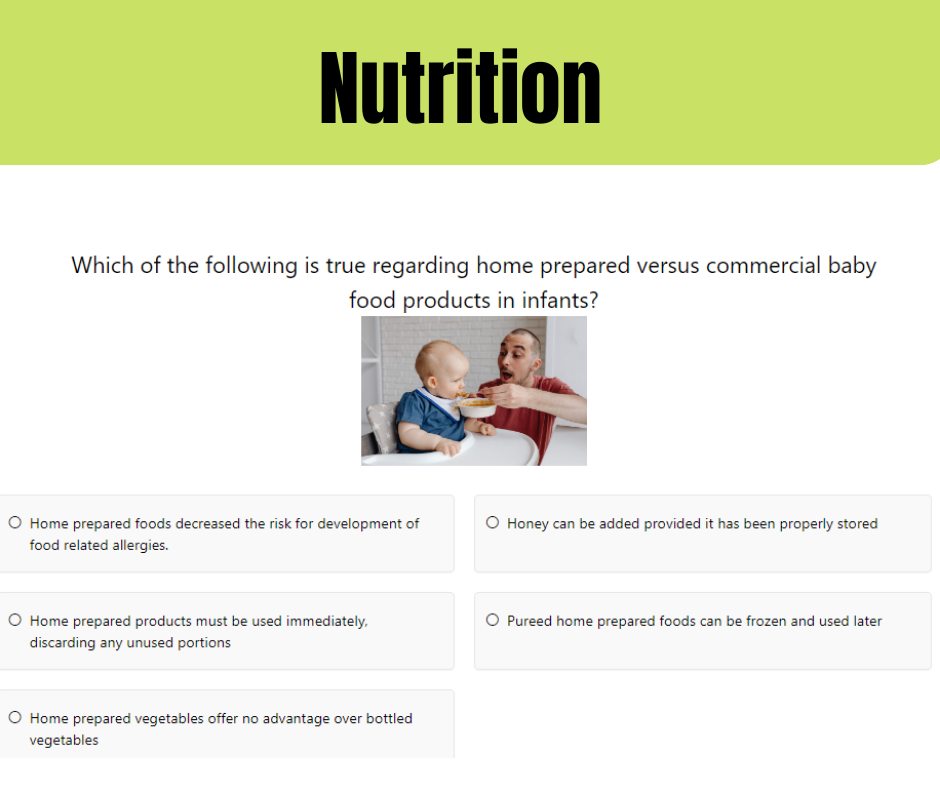 Nutrition

Which of the following is true regarding home prepared versus commercial baby food products in infants?

○ Home prepared foods decreased the risk for development of food related allergies.

○ Honey can be added provided it has been properly stored

○ Home prepared products must be used immediately, discarding any unused portions

○ Pureed home prepared foods can be frozen and used later

○ Home prepared vegetables offer no advantage over bottled vegetables